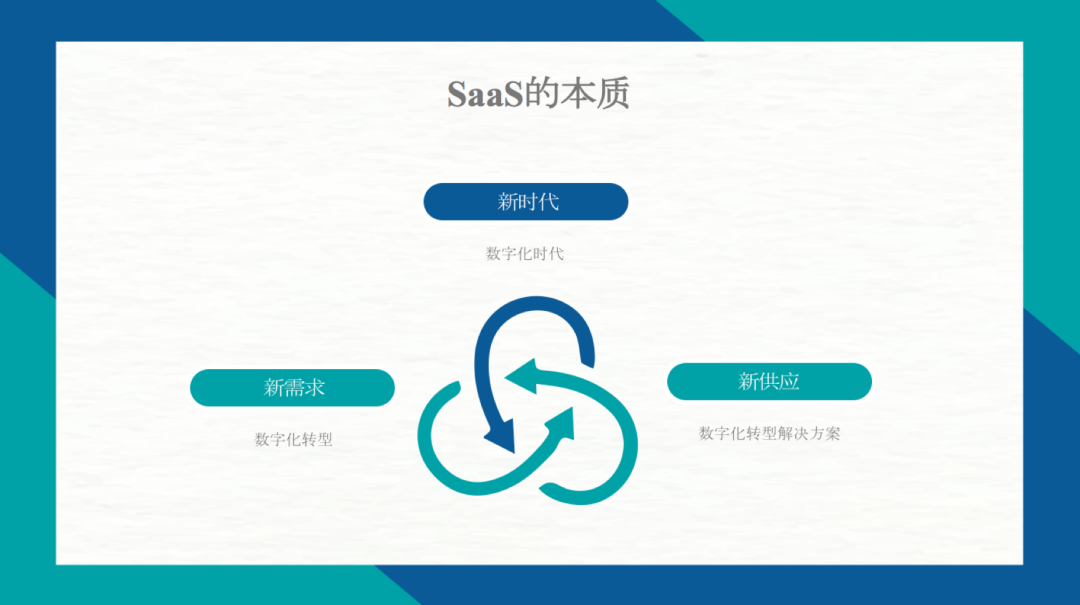 SaaS的本质

新时代

数字化时代

新需求

数字化转型

新供应

数字化转型解决方案